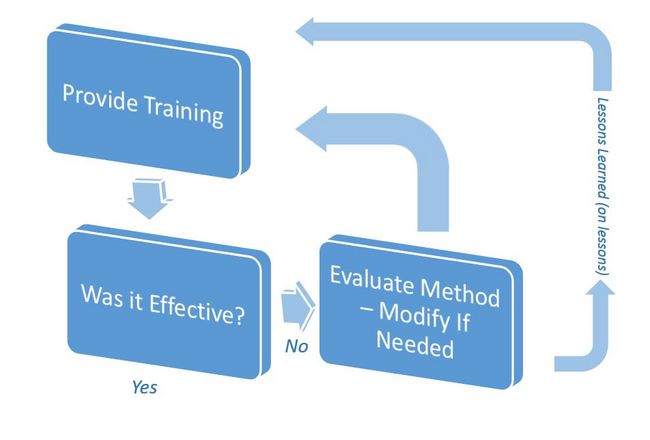 Provide Training

Was it Effective?

Yes

No

Evaluate Method – Modify If Needed

Lessons Learned (on lessons)